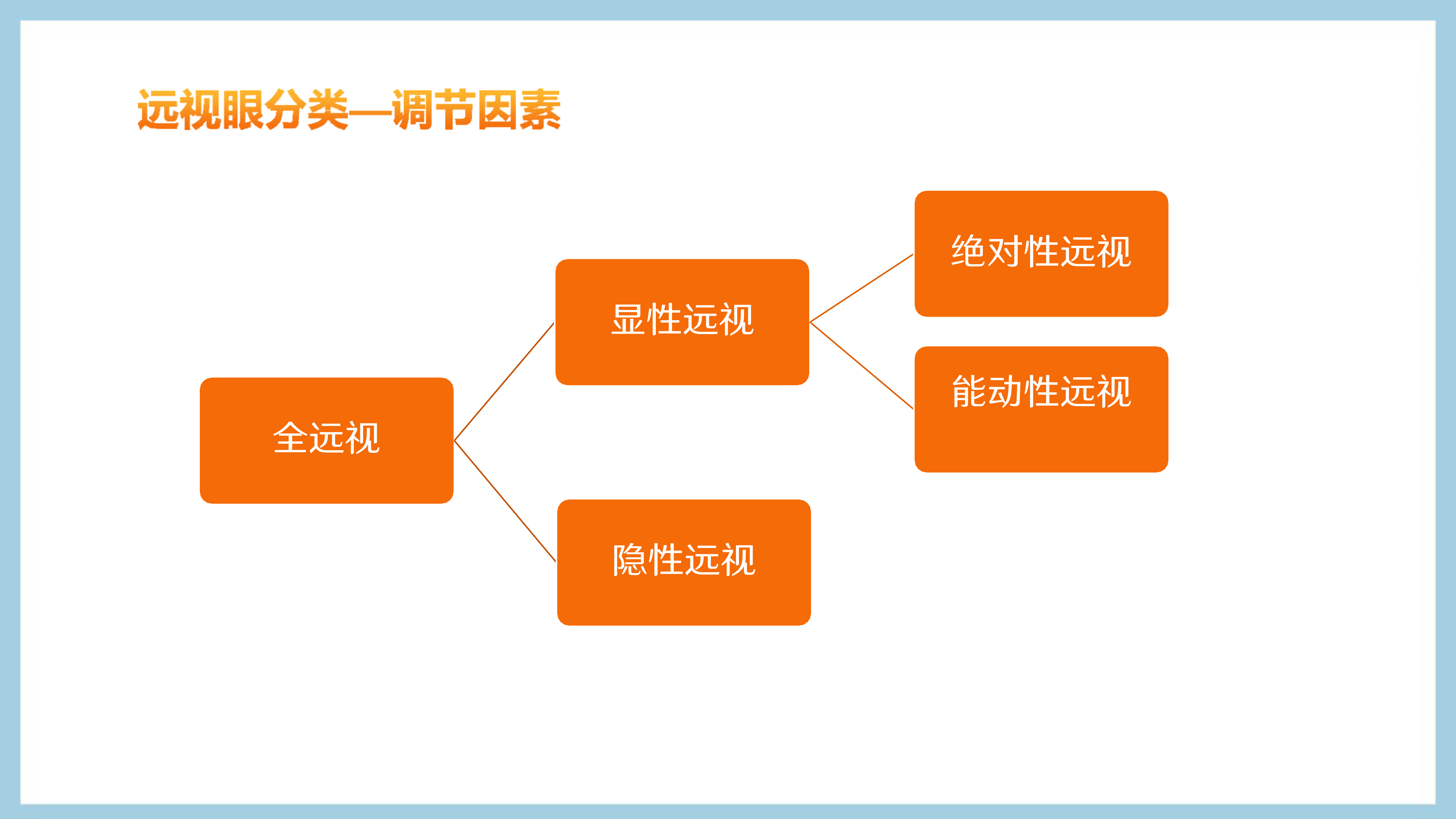 远视眼分类—调节因素

全远视

显性远视

隐性远视

绝对性远视

能动性远视